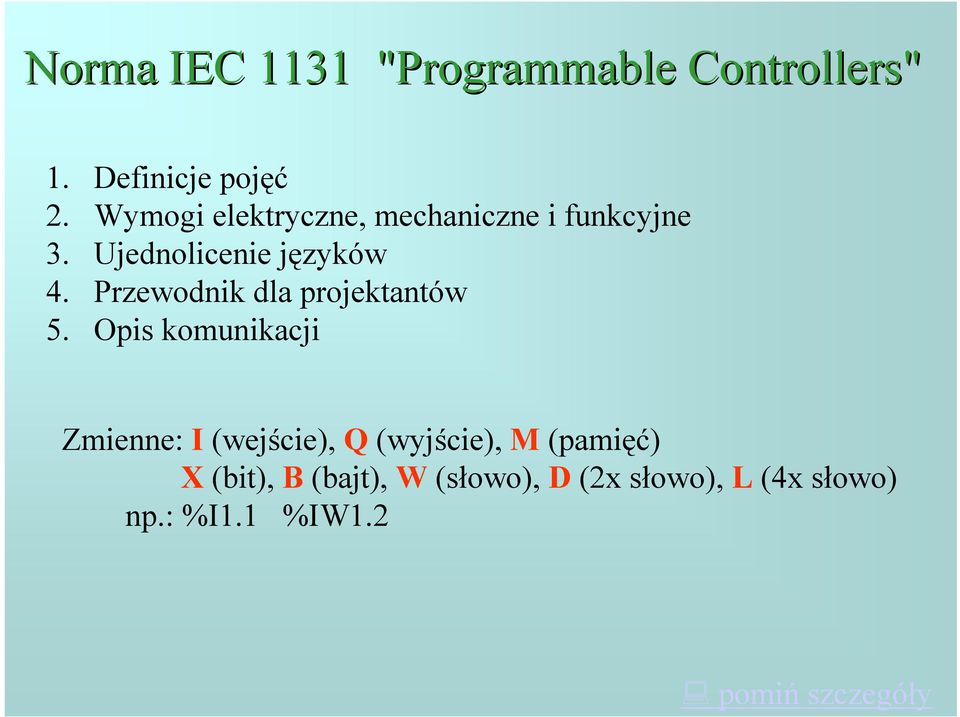 Norma IEC 1131 "Programmable Controllers"

1. Definicje pojęć
2. Wymogi elektryczne, mechaniczne i funkcyjne
3. Ujednolicenie języków
4. Przewodnik dla projektantów
5. Opis komunikacji

Zmienne: I (wejście), Q (wyjście), M (pamięć)
X (bit), B (bajt), W (słowo), D (2x słowo), L (4x słowo)
np.: %I1.1 %IW1.2

pomiń szczegóły